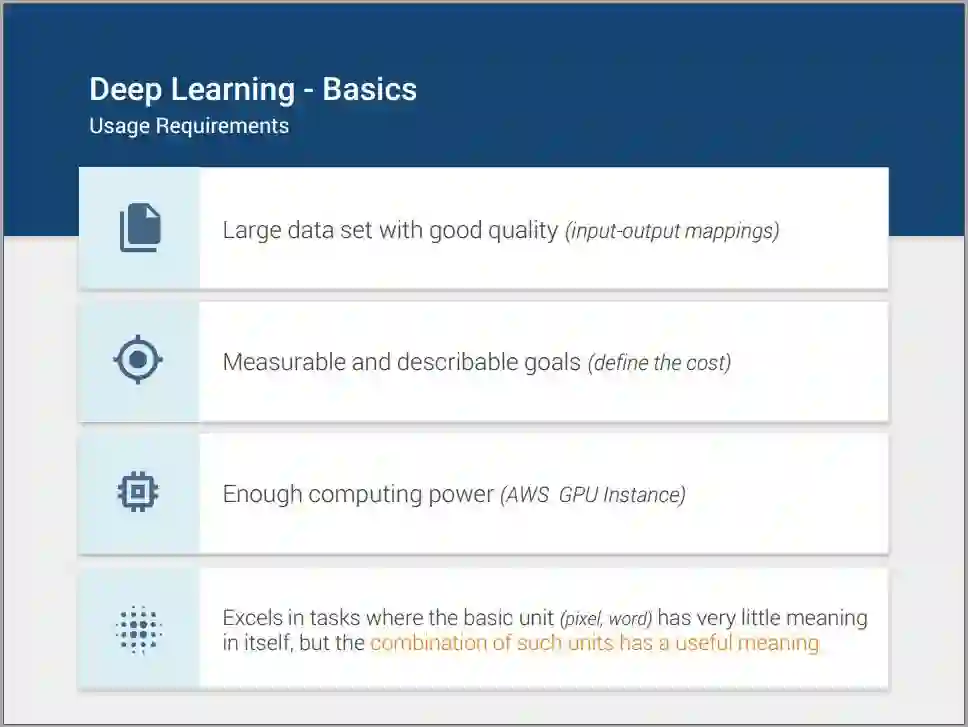 Deep Learning - Basics
Usage Requirements

Large data set with good quality (input-output mappings)

Measurable and describable goals (define the cost)

Enough computing power (AWS GPU Instance)

Excels in tasks where the basic unit (pixel, word) has very little meaning in itself, but the combination of such units has a useful meaning